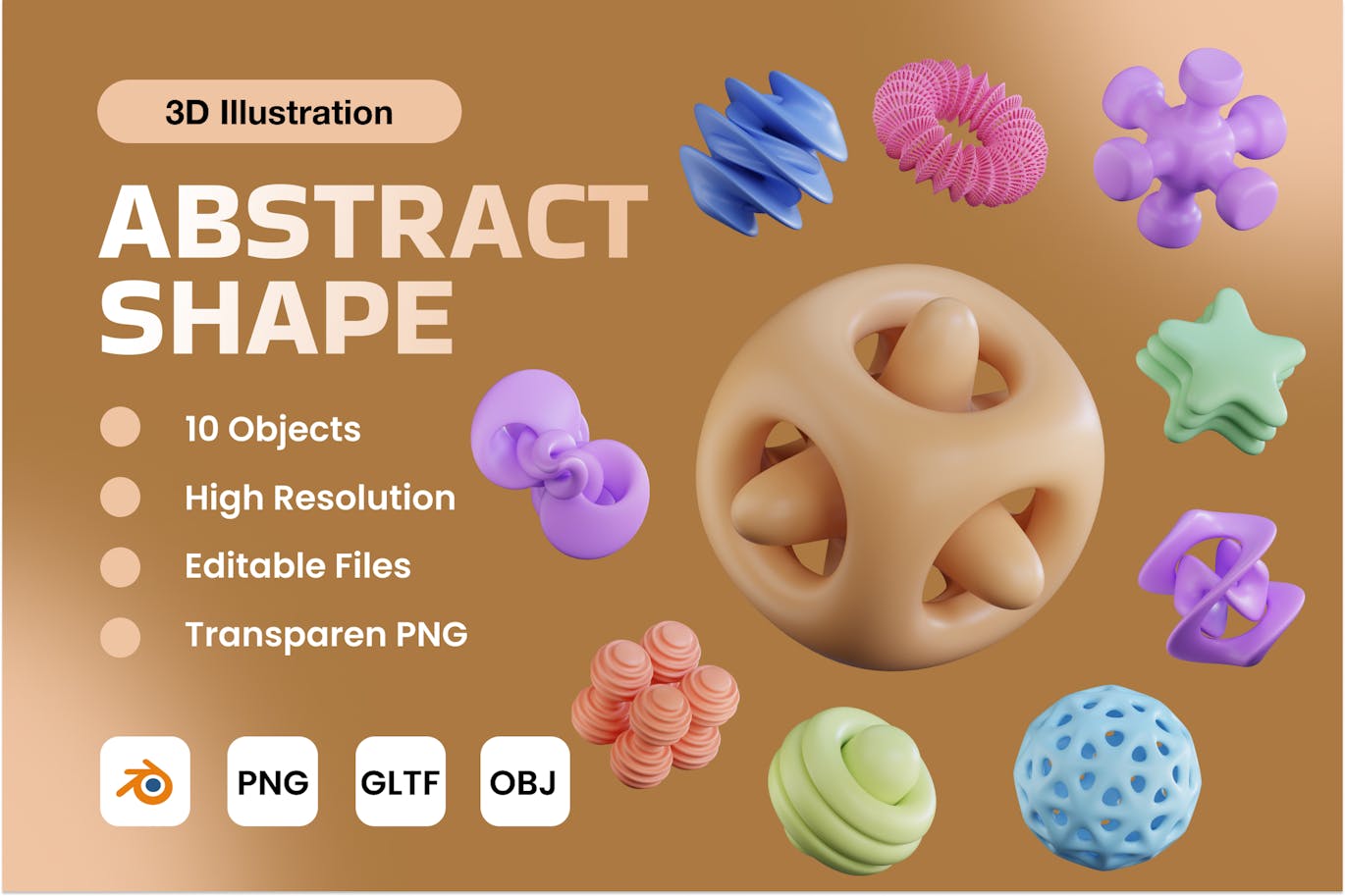 3D Illustration

ABSTRACT SHAPE

10 Objects

High Resolution

Editable Files

Transparen PNG

PNG

GLTF

OBJ